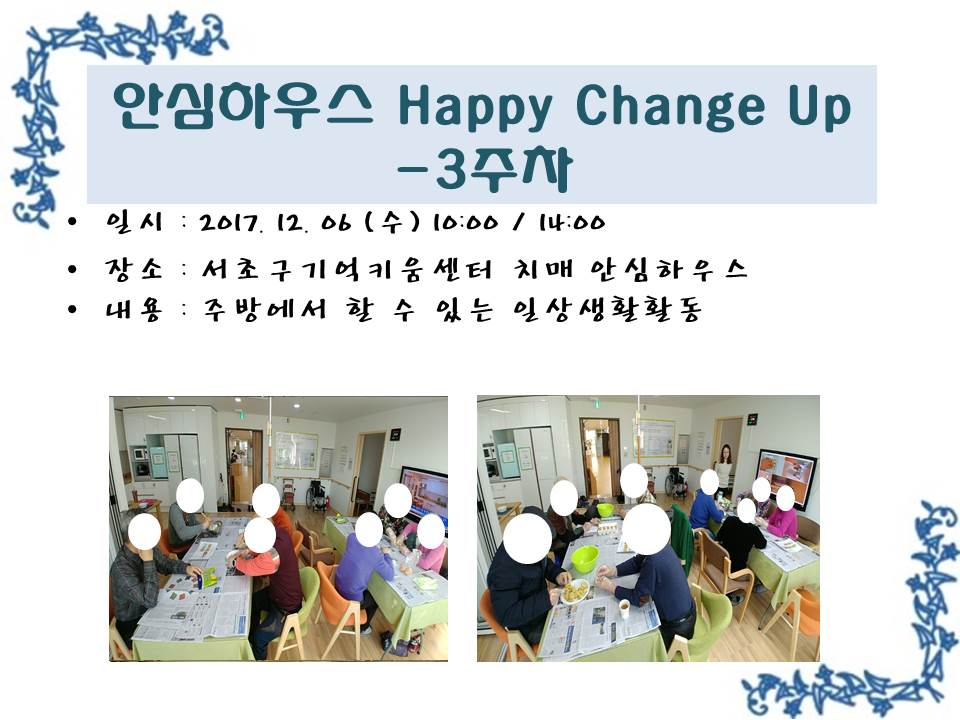 안심하우스 Happy Change Up
-3주차

• 일시 : 2017. 12. 06 (수) 10:00 / 14:00
• 장소 : 서초구기억키움센터 치매 안심하우스
• 내용 : 주방에서 할 수 있는 일상생활활동